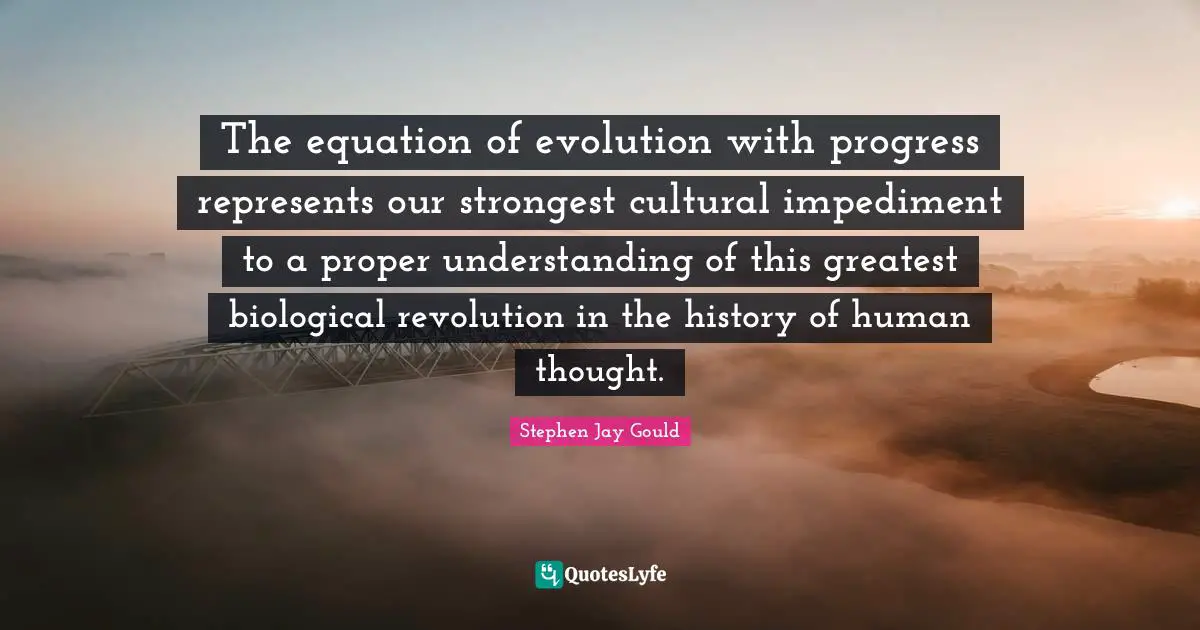 The equation of evolution with progress represents our strongest cultural impediment to a proper understanding of this greatest biological revolution in the history of human thought.

Stephen Jay Gould

QuotesLyfe